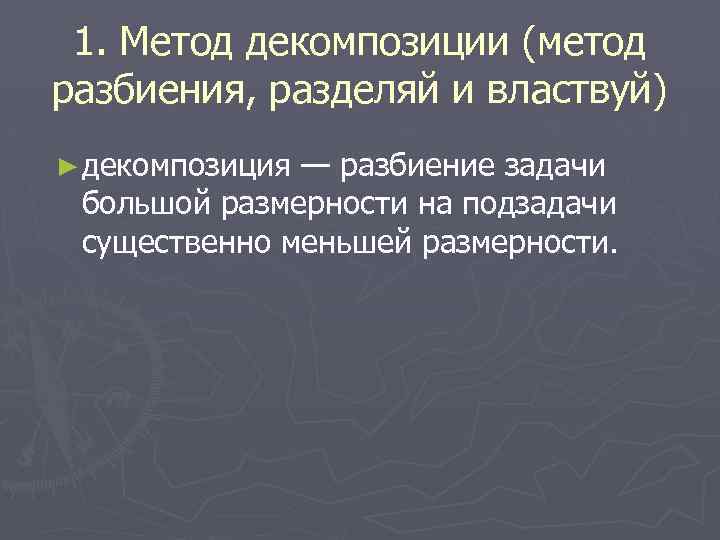 1. Метод декомпозиции (метод разбиения, разделяй и властвуй)

► декомпозиция — разбиение задачи большой размерности на подзадачи существенно меньшей размерности.